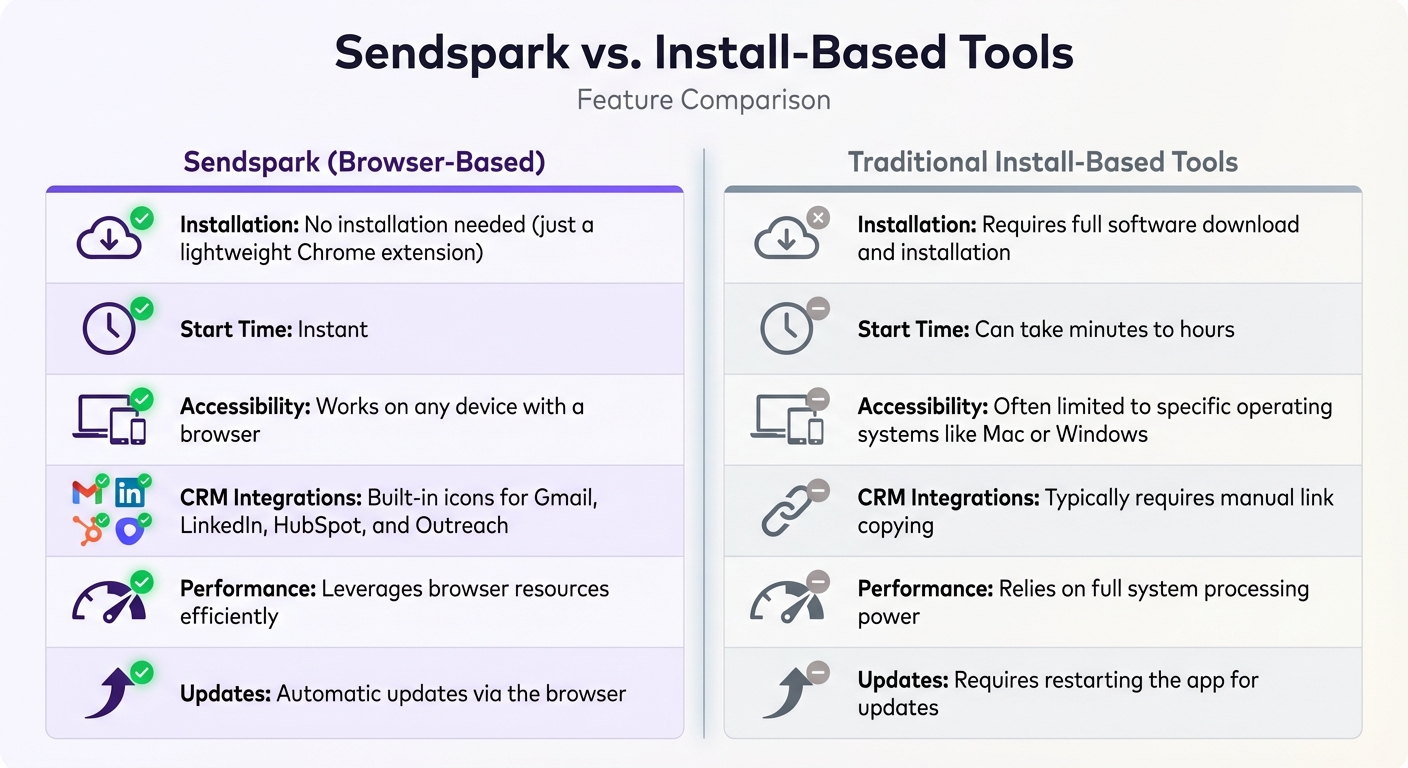 Sendspark vs. Install-Based Tools

Feature Comparison

Sendspark (Browser-Based)

Installation: No installation needed (just a lightweight Chrome extension)

Start Time: Instant

Accessibility: Works on any device with a browser

CRM Integrations: Built-in icons for Gmail, LinkedIn, HubSpot, and Outreach

Performance: Leverages browser resources efficiently

Updates: Automatic updates via the browser

Traditional Install-Based Tools

Installation: Requires full software download and installation

Start Time: Can take minutes to hours

Accessibility: Often limited to specific operating systems like Mac or Windows

CRM Integrations: Typically requires manual link copying

Performance: Relies on full system processing power

Updates: Requires restarting the app for updates